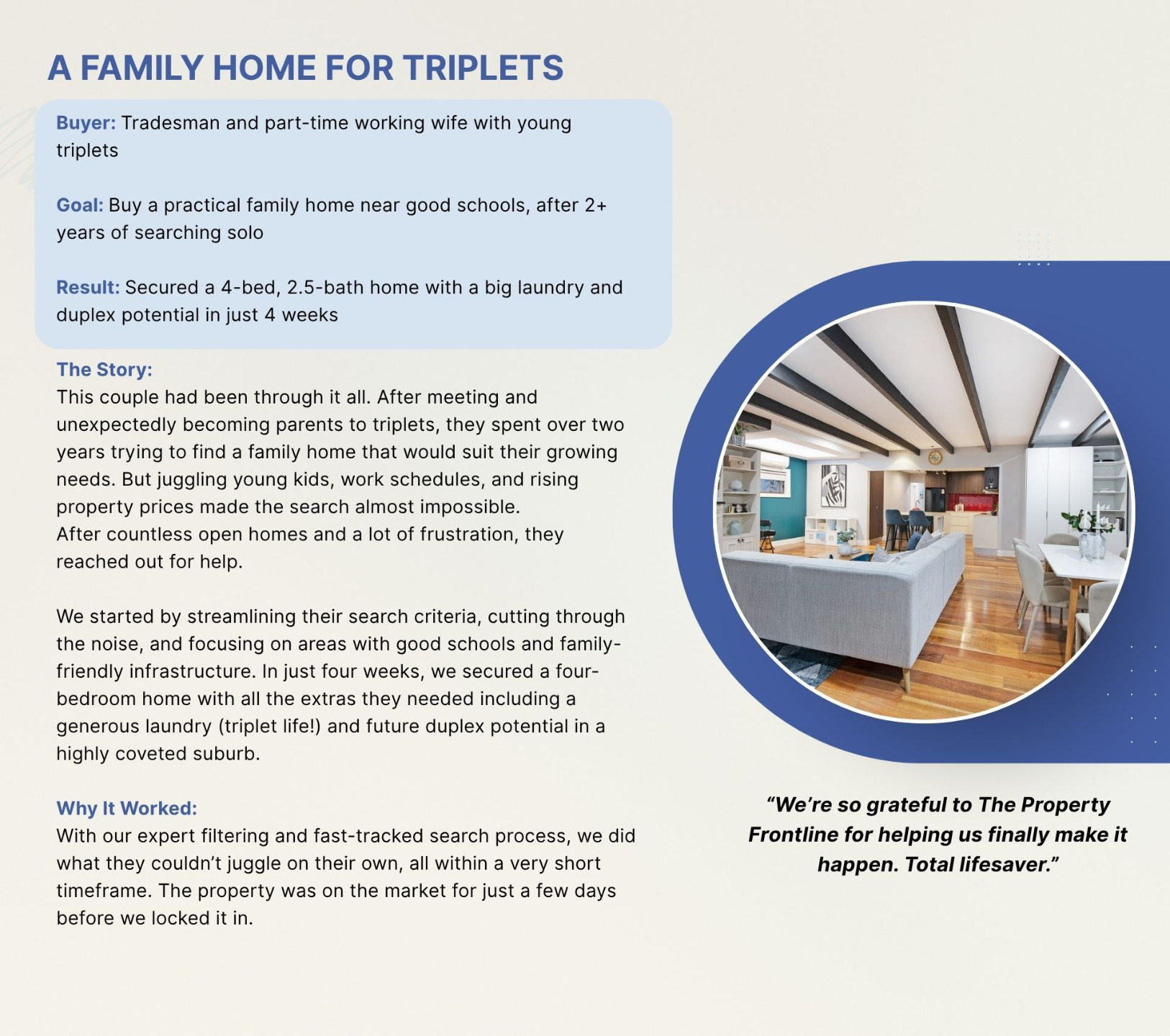 A FAMILY HOME FOR TRIPLETS

Buyer: Tradesman and part-time working wife with young triplets

Goal: Buy a practical family home near good schools, after 2+ years of searching solo

Result: Secured a 4-bed, 2.5-bath home with a big laundry and duplex potential in just 4 weeks

The Story:
This couple had been through it all. After meeting and unexpectedly becoming parents to triplets, they spent over two years trying to find a family home that would suit their growing needs. But juggling young kids, work schedules, and rising property prices made the search almost impossible.
After countless open homes and a lot of frustration, they reached out for help.

We started by streamlining their search criteria, cutting through the noise, and focusing on areas with good schools and family-friendly infrastructure. In just four weeks, we secured a four-bedroom home with all the extras they needed including a generous laundry (triplet life!) and future duplex potential in a highly coveted suburb.

Why It Worked:
With our expert filtering and fast-tracked search process, we did what they couldn't juggle on their own, all within a very short timeframe. The property was on the market for just a few days before we locked it in.

"We're so grateful to The Property Frontline for helping us finally make it happen. Total lifesaver."